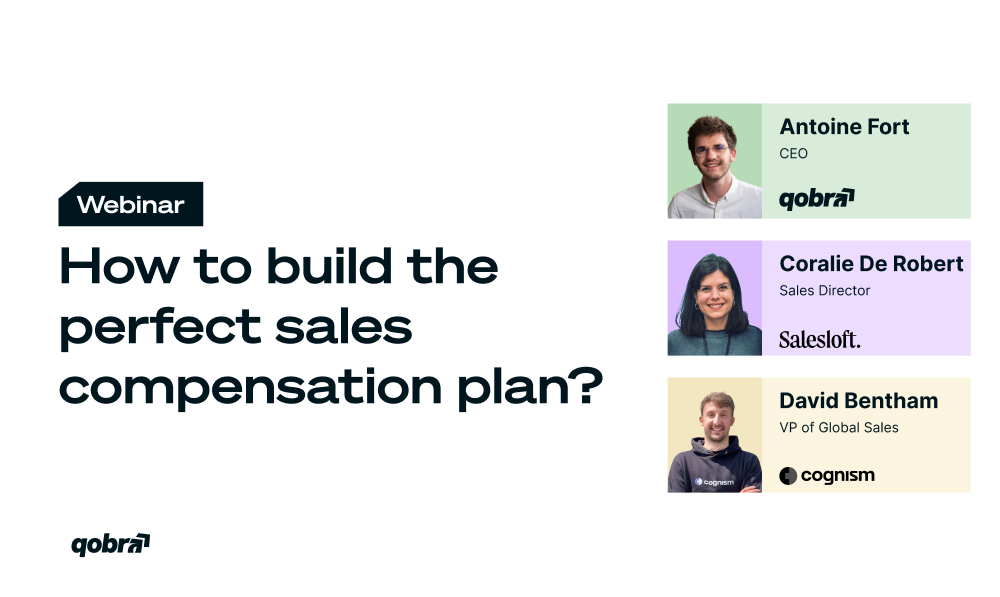 Webinar

How to build the perfect sales compensation plan?

qobra

Antoine Fort
CEO
qobra

Coralie De Robert
Sales Director
Salesloft.

David Bentham
VP of Global Sales
cognism

cognism